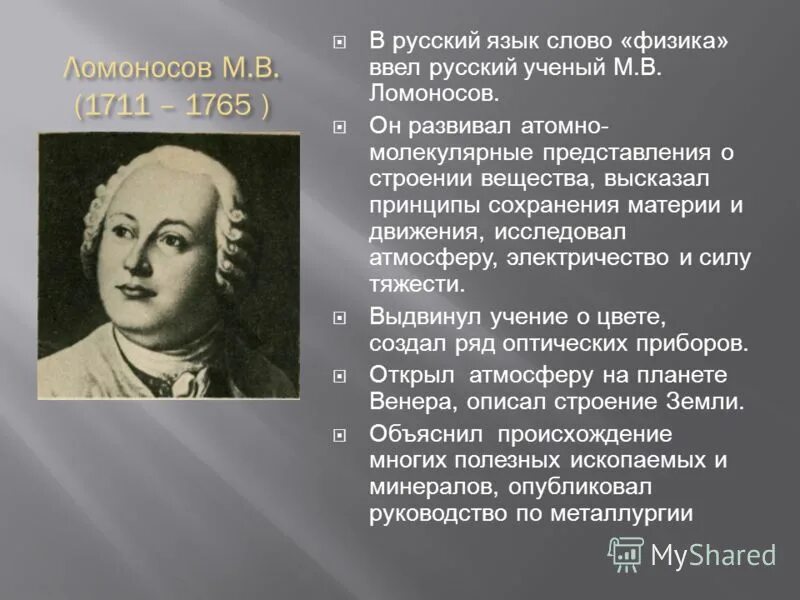 Ломоносов М.В. (1711 – 1765 )

В русский язык слово «физика» ввел русский ученый М.В. Ломоносов.

Он развивал атомно-молекулярные представления о строении вещества, высказал принципы сохранения материи и движения, исследовал атмосферу, электричество и силу тяжести.

Выдвинул учение о цвете, создал ряд оптических приборов.

Открыл атмосферу на планете Венера, описал строение Земли.

Объяснил происхождение многих полезных ископаемых и минералов, опубликовал руководство по металлургии

MyShared